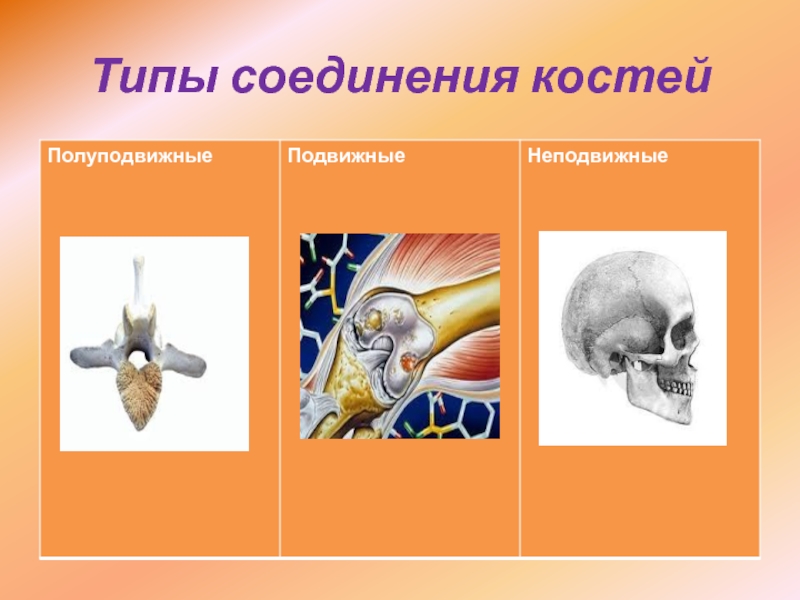 Типы соединения костей

| Полуподвижные | Подвижные | Неподвижные |
|---|---|---|